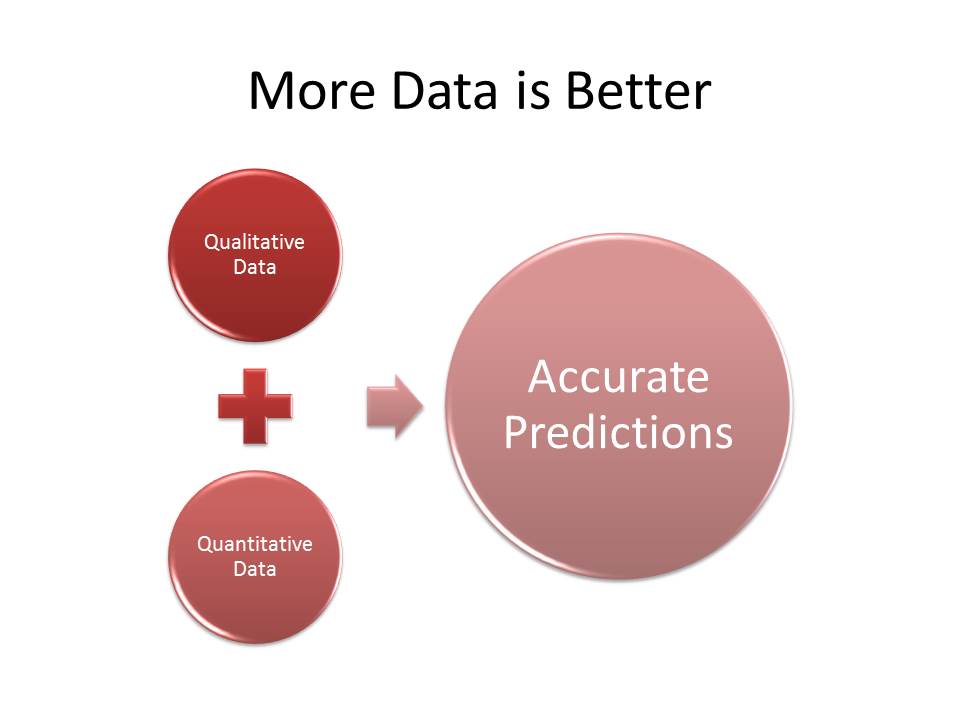 More Data is Better

Qualitative Data

Quantitative Data

Accurate Predictions